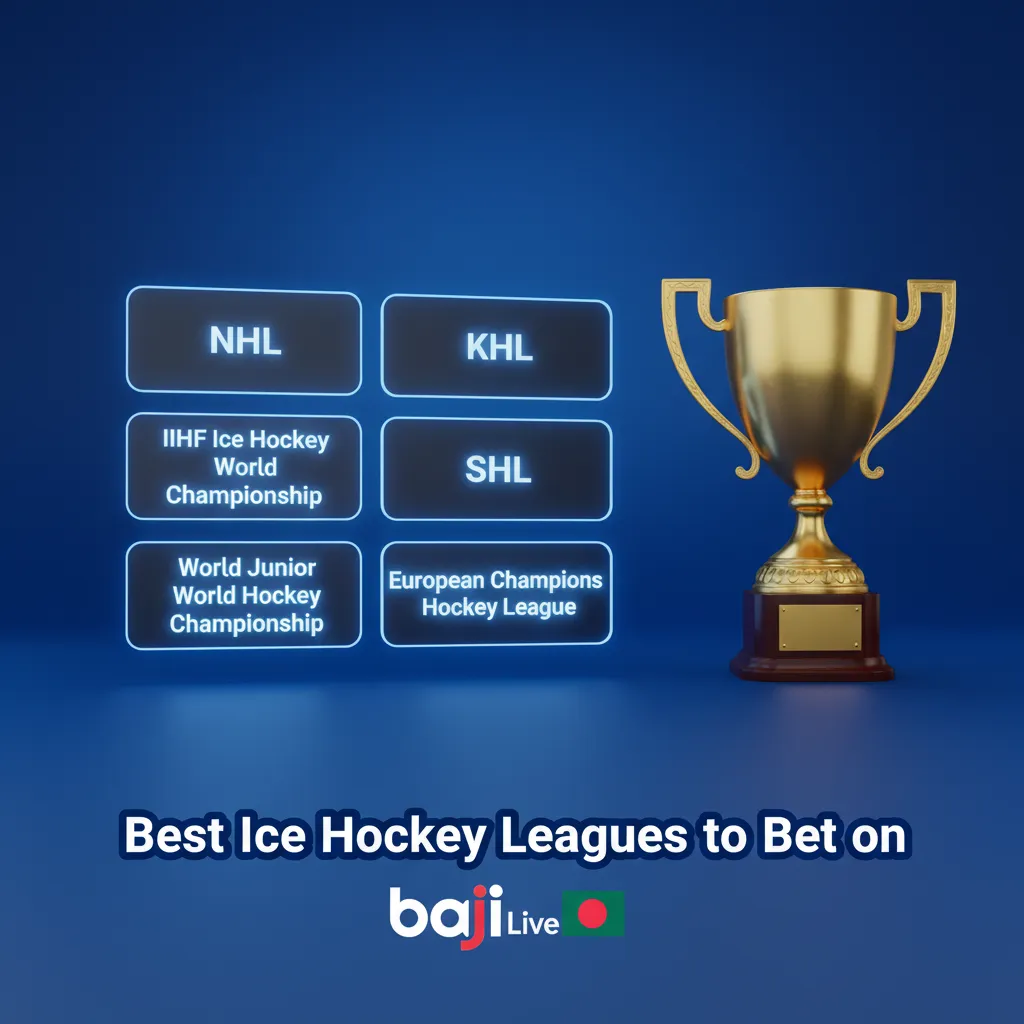 NHL

KHL

IIHF Ice Hockey World Championship

SHL

World Junior World Hockey Championship

European Champions Hockey League

Best Ice Hockey Leagues to Bet on

baji Live